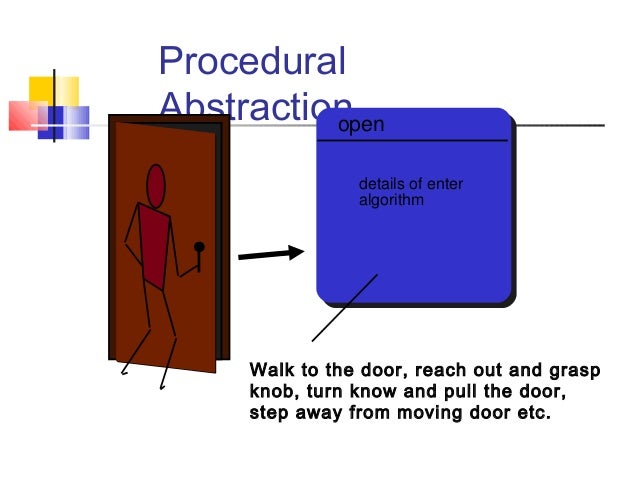 Procedural Abstraction

open

details of enter algorithm

Walk to the door, reach out and grasp knob, turn know and pull the door, step away from moving door etc.